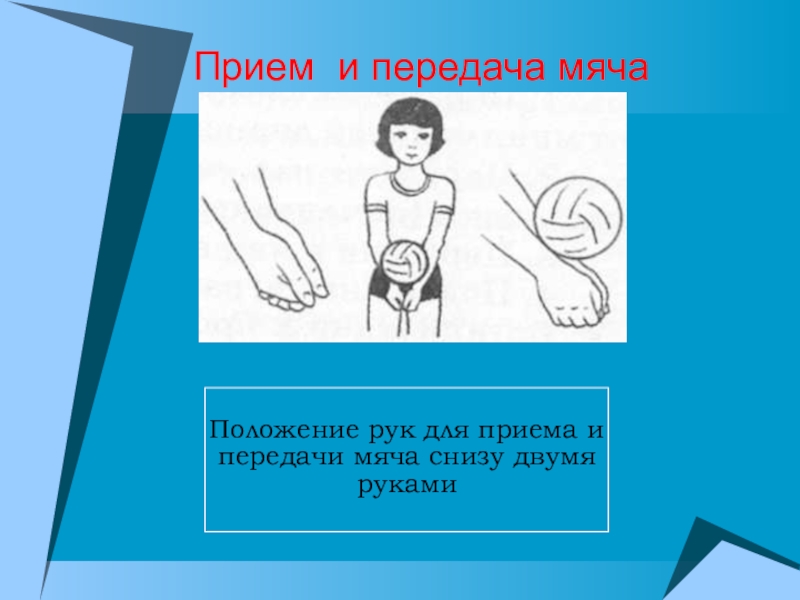 Прием  и передача мяча

Положение рук для приема и передачи мяча снизу двумя руками